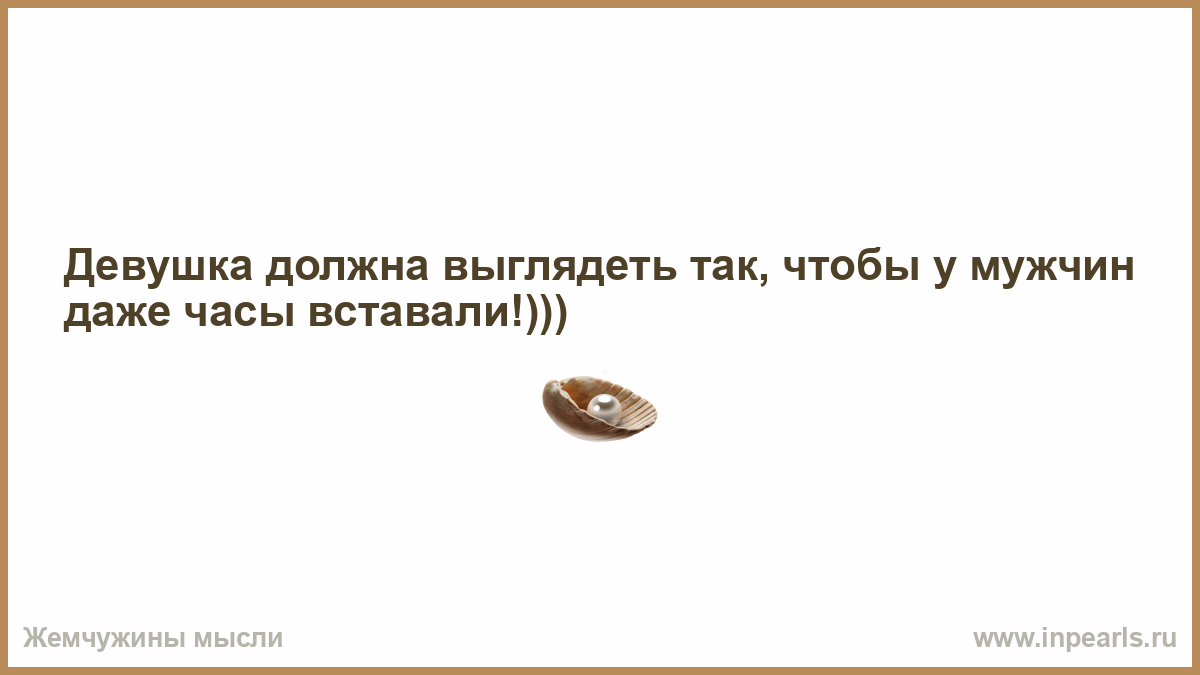 Девушка должна выглядеть так, чтобы у мужчин даже часы вставали!)))

Жемчужины мысли

www.inpearls.ru